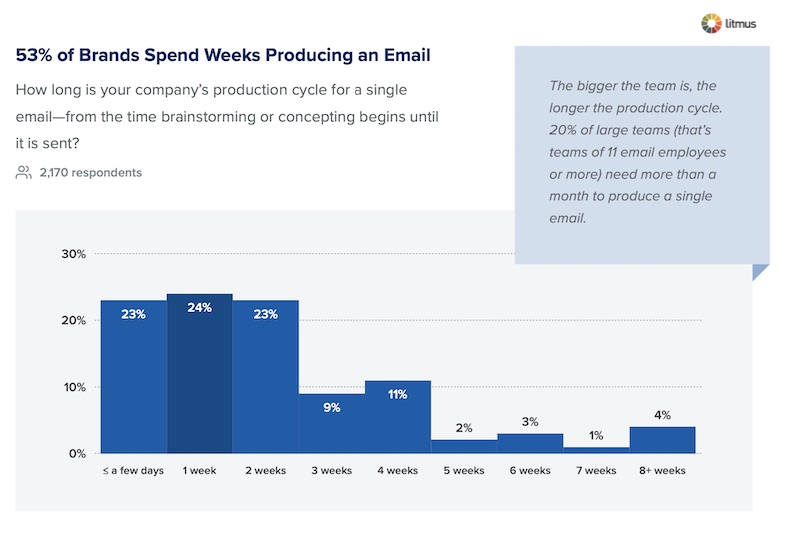 litmus

53% of Brands Spend Weeks Producing an Email

How long is your company's production cycle for a single email—from the time brainstorming or concepting begins until it is sent?

2,170 respondents

The bigger the team is, the longer the production cycle. 20% of large teams (that's teams of 11 email employees or more) need more than a month to produce a single email.

30%
20%
10%
0%

23%
24%
23%
9%
11%
2%
3%
1%
4%

≤ a few days
1 week
2 weeks
3 weeks
4 weeks
5 weeks
6 weeks
7 weeks
8+ weeks